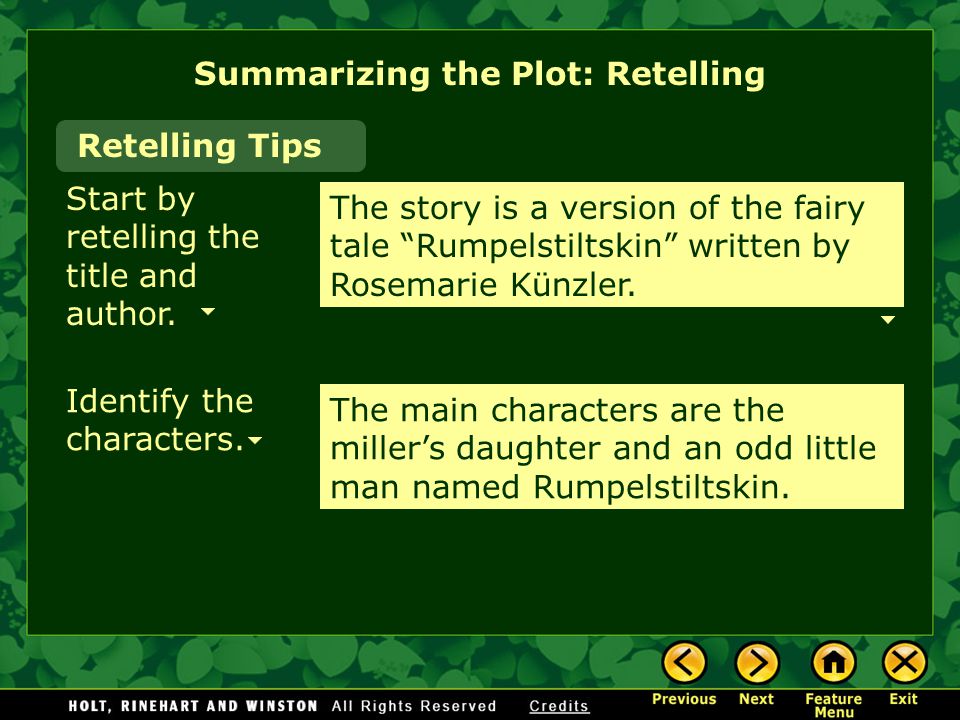 Summarizing the Plot: Retelling

Retelling Tips

Start by retelling the title and author.

The story is a version of the fairy tale “Rumpelstiltskin” written by Rosemarie Künzler.

Identify the characters.

The main characters are the miller’s daughter and an odd little man named Rumpelstiltskin.

HOLT, RINEHART AND WINSTON All Rights Reserved Credits

Previous Next Feature Menu Exit